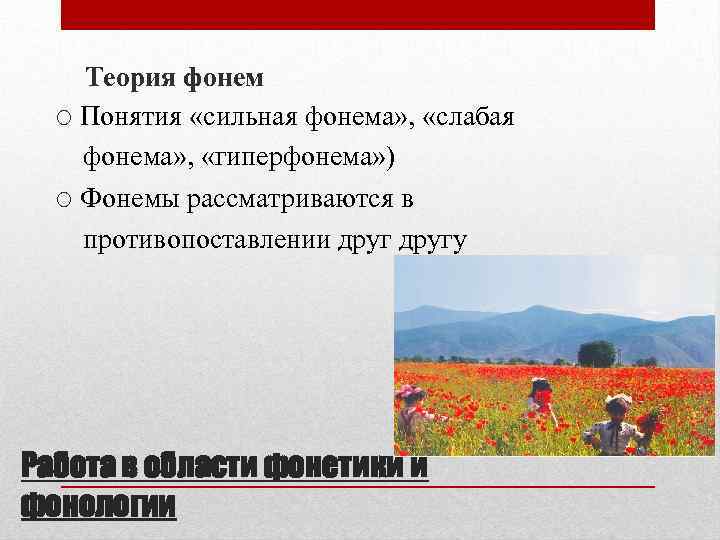 Теория фонем

○ Понятия «сильная фонема», «слабая фонема», «гиперфонема»)

○ Фонемы рассматриваются в противопоставлении друг другу

Работа в области фонетики и фонологии